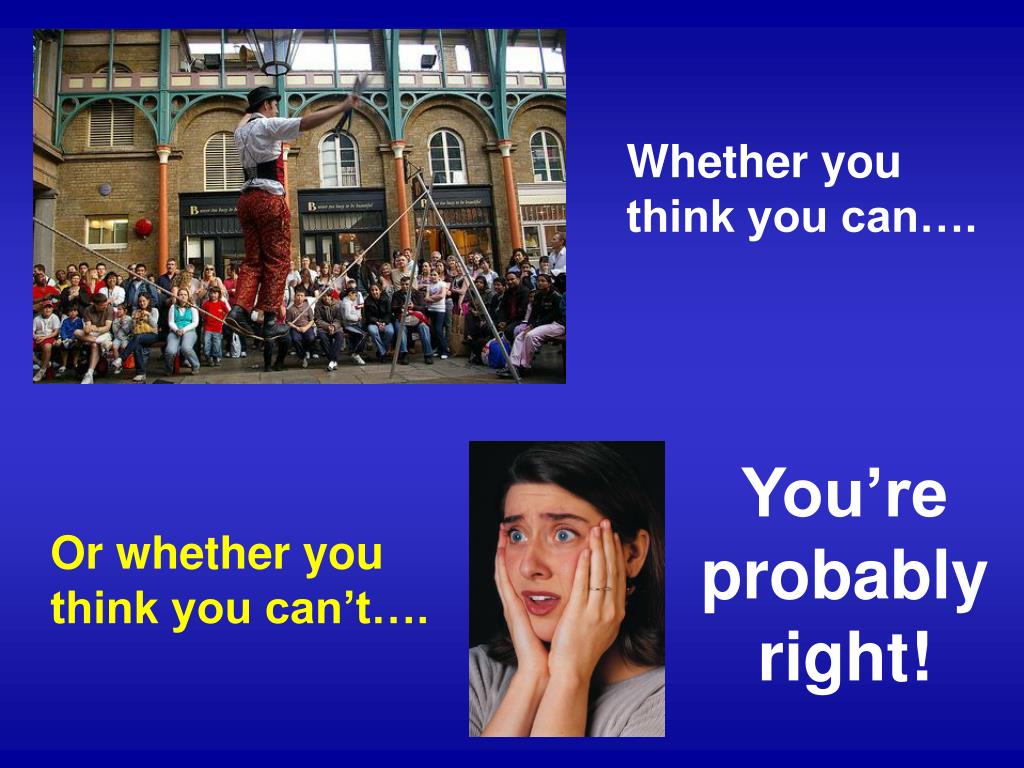 Whether you think you can….

Or whether you think you can't….

You're probably right!